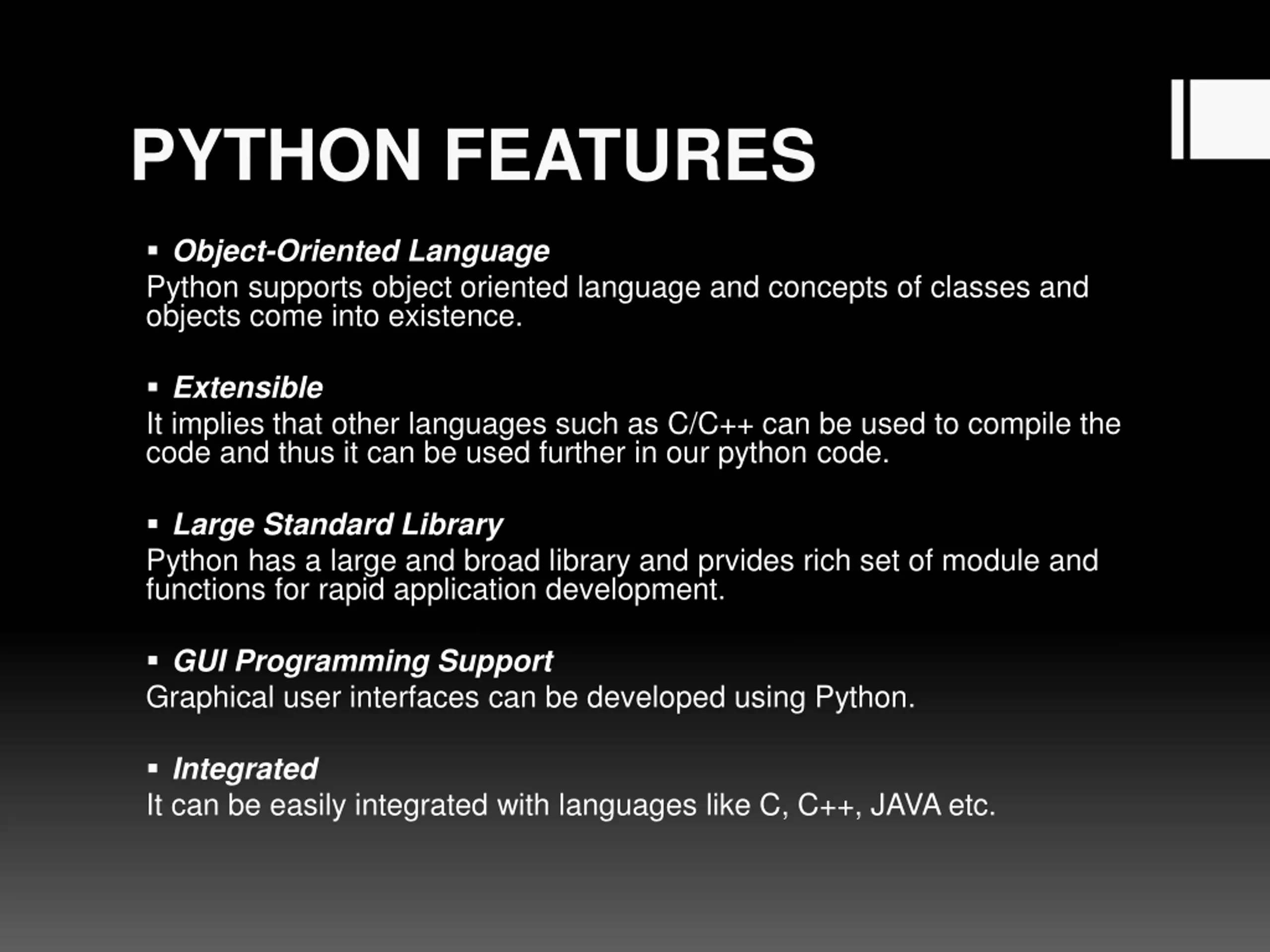 PYTHON FEATURES

▪ Object-Oriented Language
Python supports object oriented language and concepts of classes and objects come into existence.

▪ Extensible
It implies that other languages such as C/C++ can be used to compile the code and thus it can be used further in our python code.

▪ Large Standard Library
Python has a large and broad library and prvides rich set of module and functions for rapid application development.

▪ GUI Programming Support
Graphical user interfaces can be developed using Python.

▪ Integrated
It can be easily integrated with languages like C, C++, JAVA etc.